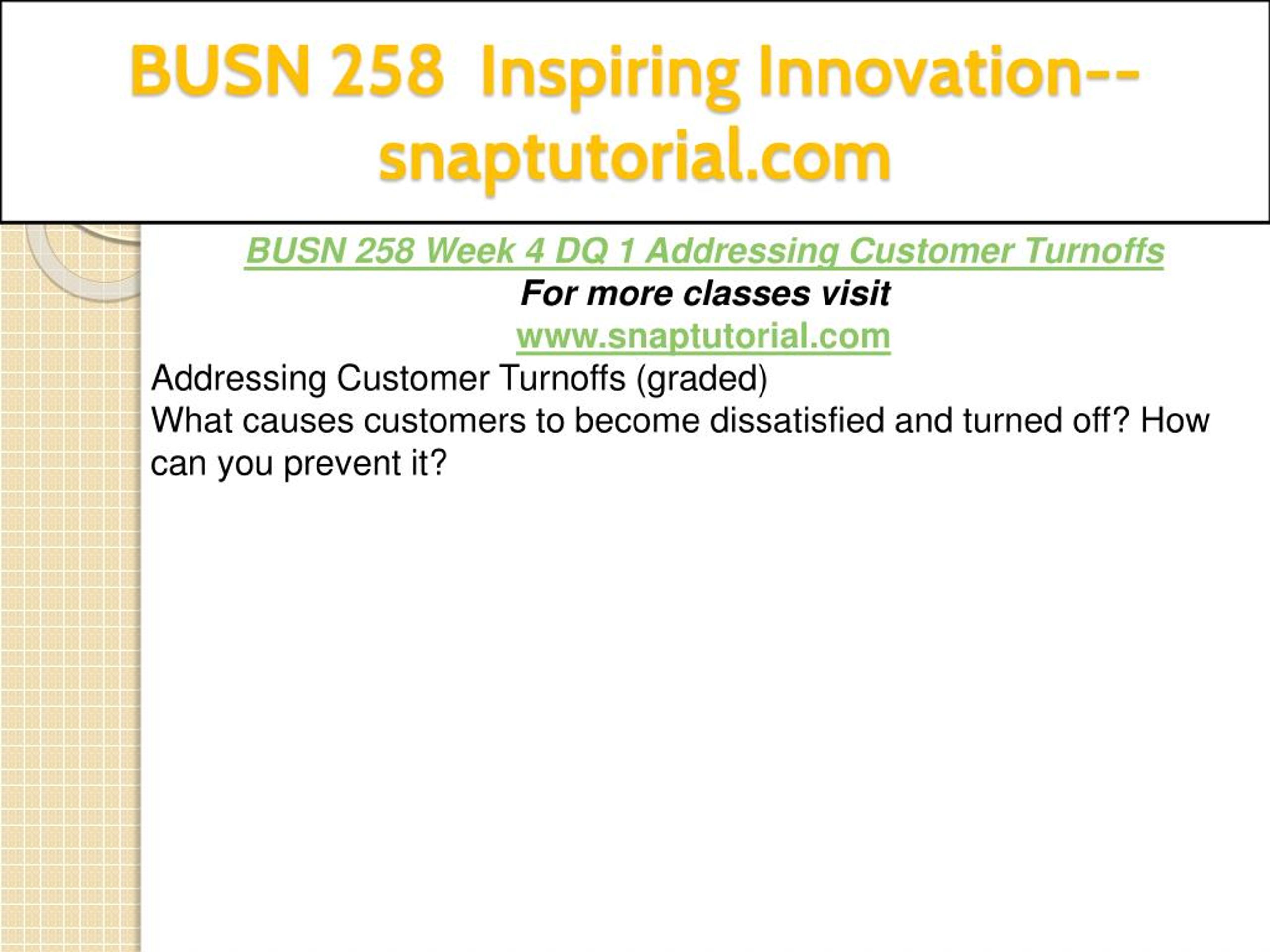 BUSN 258 Inspiring Innovation--snaptutorial.com

BUSN 258 Week 4 DQ 1 Addressing Customer Turnoffs
For more classes visit
www.snaptutorial.com

Addressing Customer Turnoffs (graded)
What causes customers to become dissatisfied and turned off? How can you prevent it?